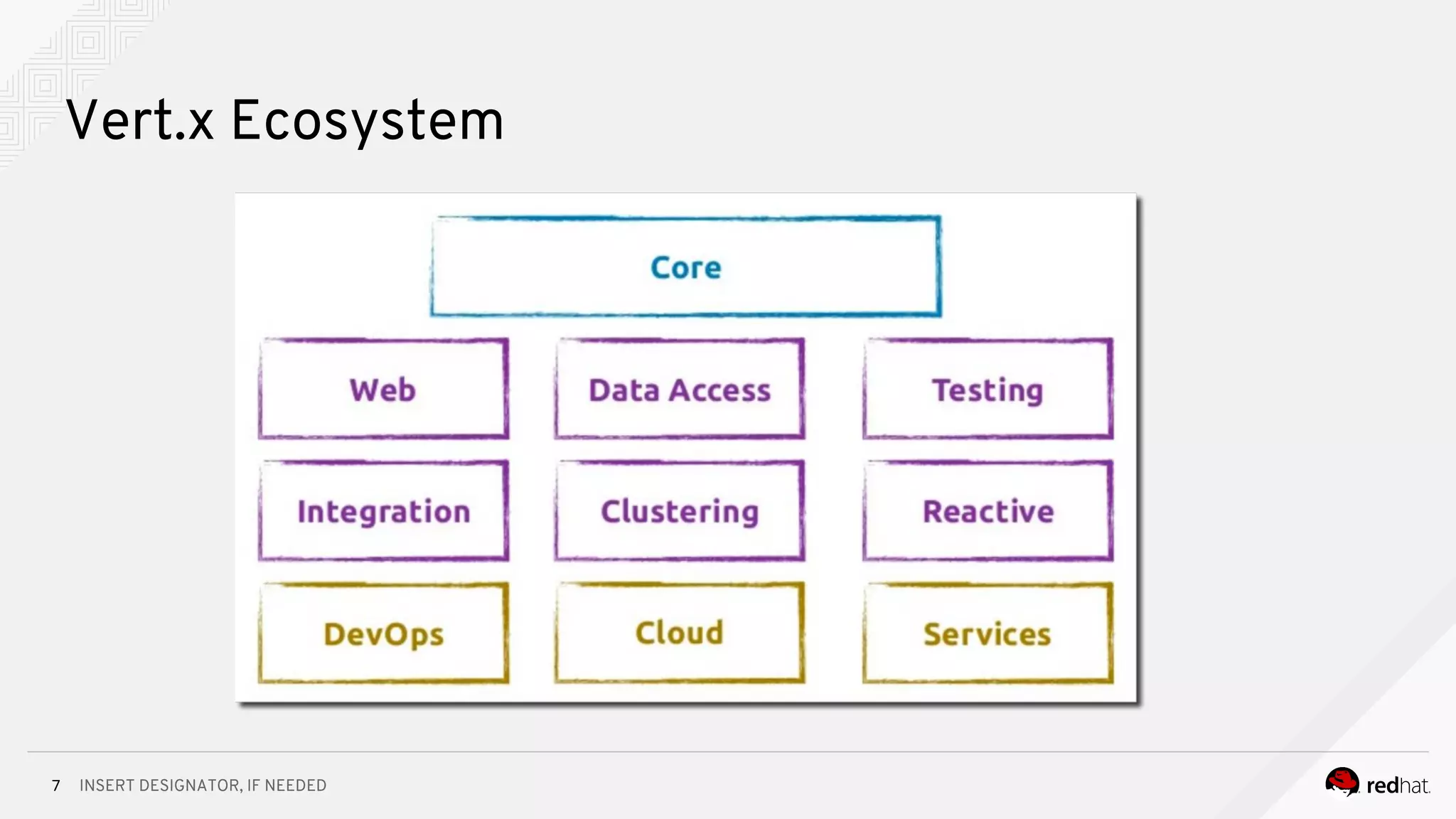 Vert.x Ecosystem

Core

Web

Data Access

Testing

Integration

Clustering

Reactive

DevOps

Cloud

Services

7 INSERT DESIGNATOR, IF NEEDED

redhat.